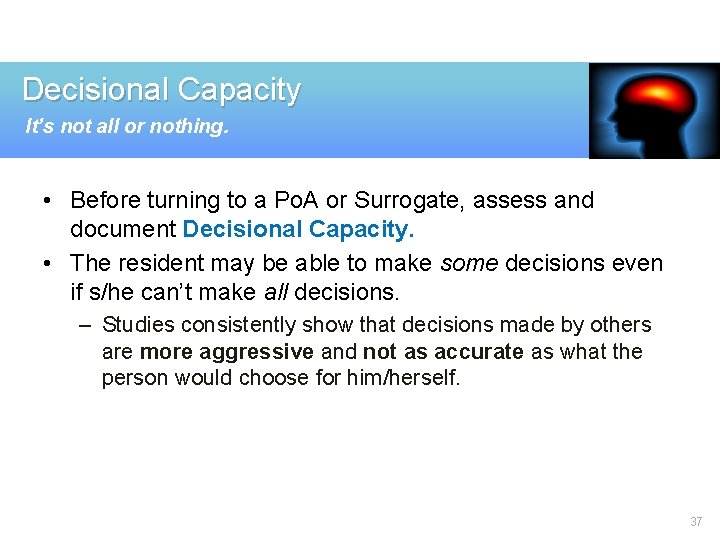 Decisional Capacity

It's not all or nothing.

• Before turning to a PoA or Surrogate, assess and document Decisional Capacity.

• The resident may be able to make some decisions even if s/he can't make all decisions.

– Studies consistently show that decisions made by others are more aggressive and not as accurate as what the person would choose for him/herself.

37